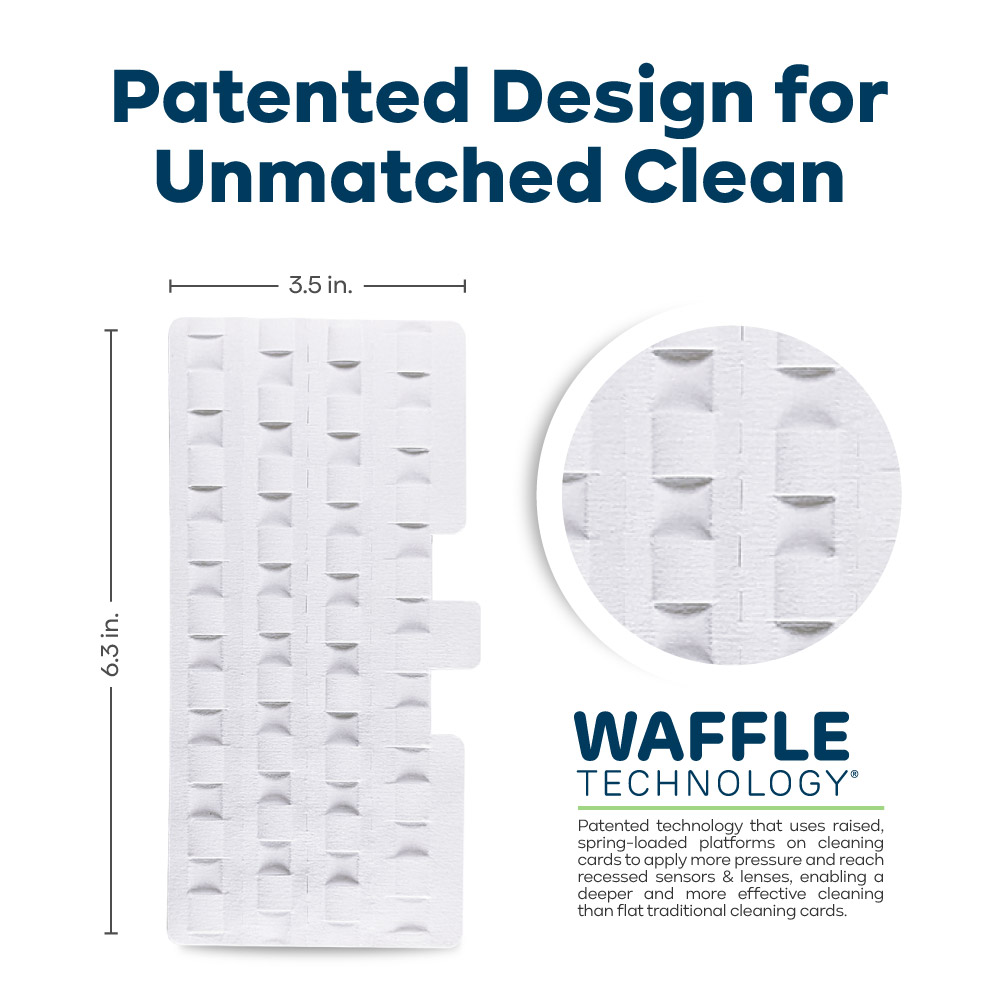 Patented Design for Unmatched Clean

3.5 in.

6.3 in.

WAFFLE
TECHNOLOGY®

Patented technology that uses raised, spring-loaded platforms on cleaning cards to apply more pressure and reach recessed sensors & lenses, enabling a deeper and more effective cleaning than flat traditional cleaning cards.